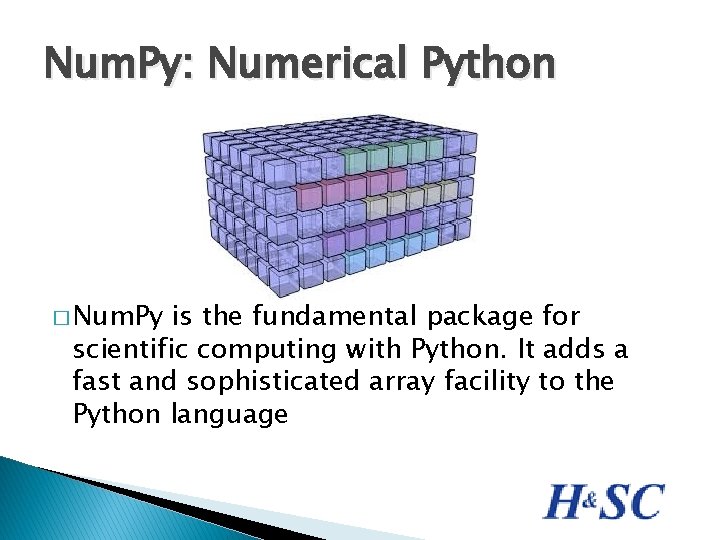 NumPy: Numerical Python

□ NumPy is the fundamental package for scientific computing with Python. It adds a fast and sophisticated array facility to the Python language

H&SC